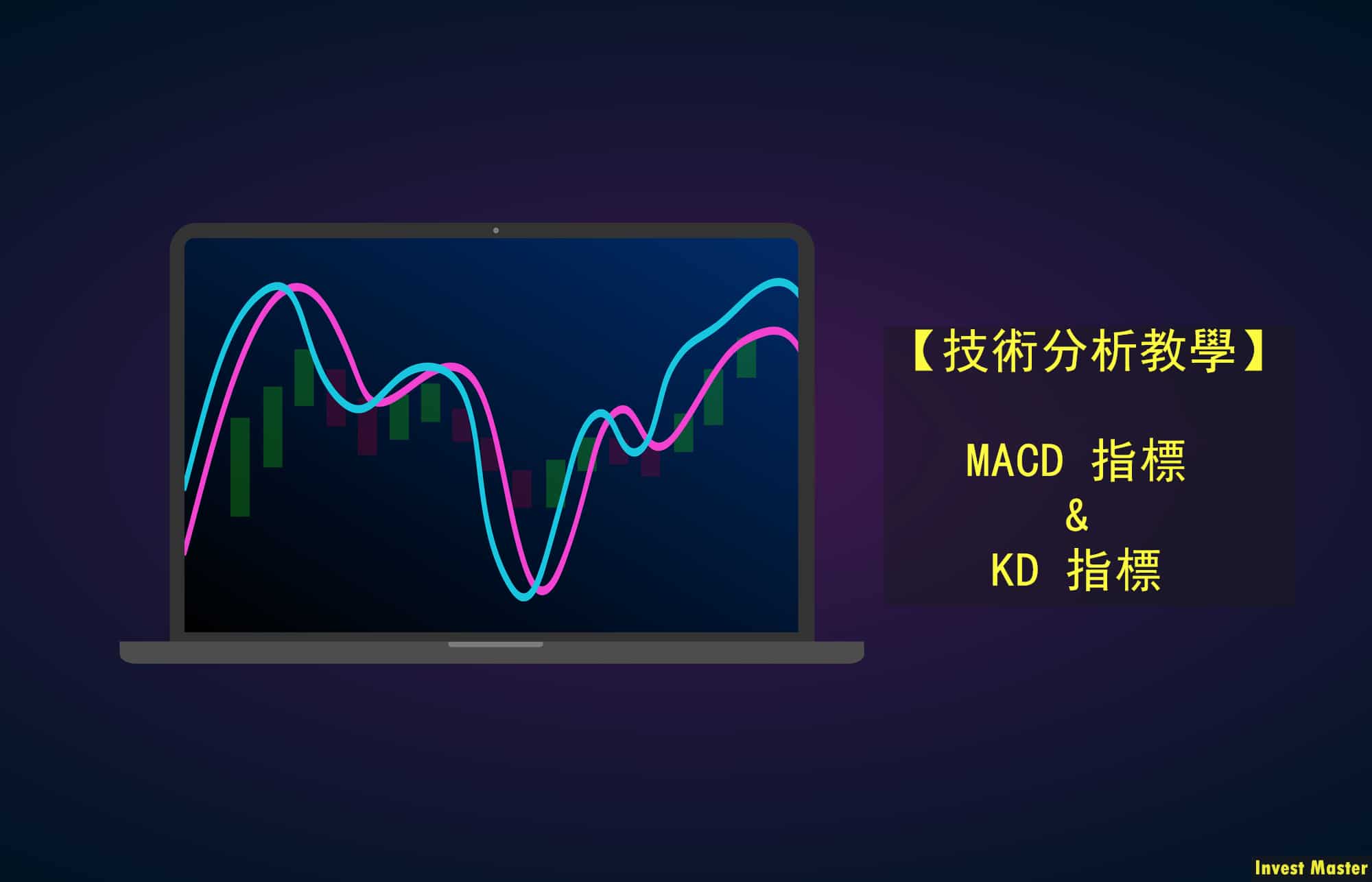 【技術分析教學】

MACD 指標
&
KD 指標

Invest Master